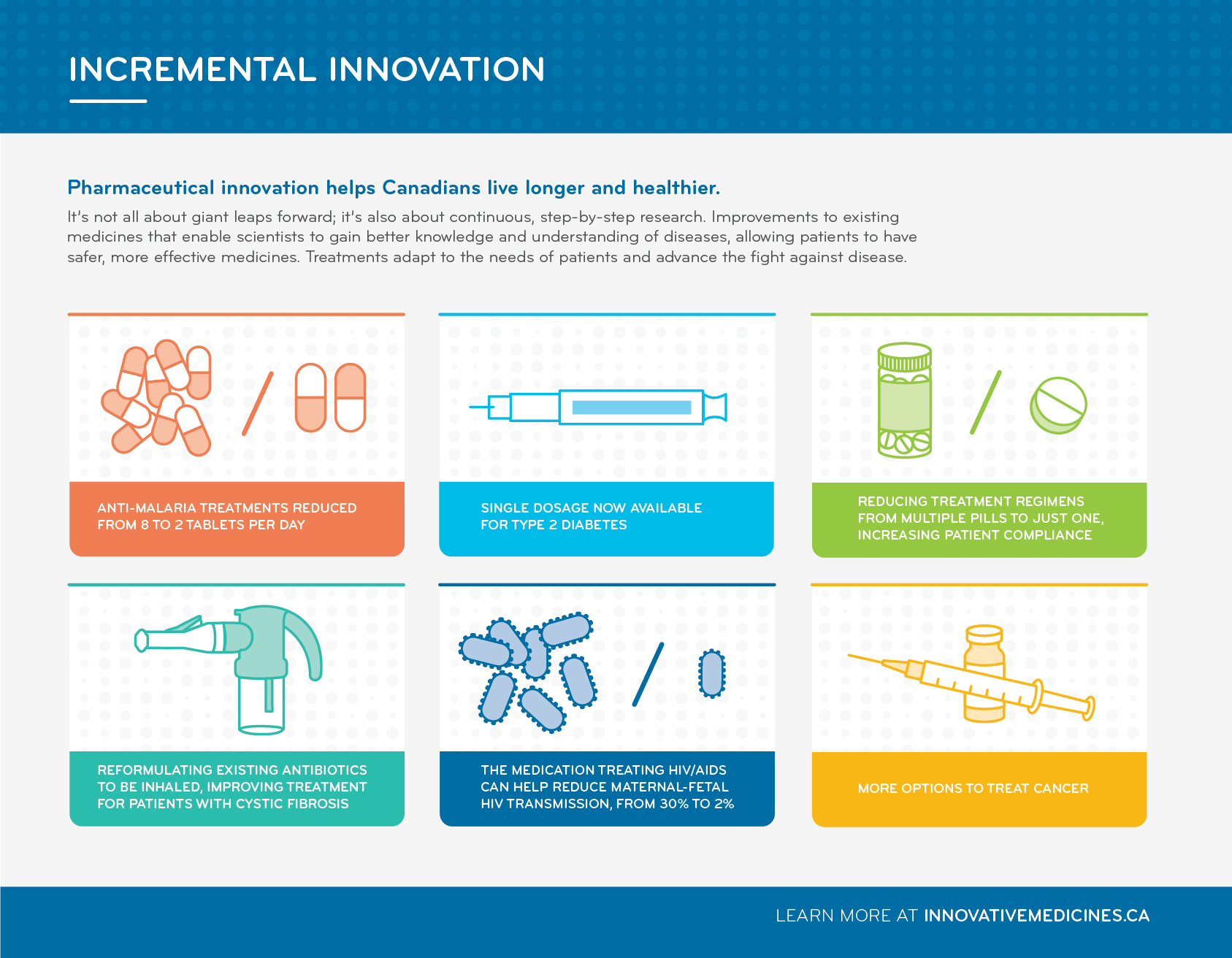 INCREMENTAL INNOVATION

Pharmaceutical innovation helps Canadians live longer and healthier.

It's not all about giant leaps forward; it's also about continuous, step-by-step research. Improvements to existing medicines that enable scientists to gain better knowledge and understanding of diseases, allowing patients to have safer, more effective medicines. Treatments adapt to the needs of patients and advance the fight against disease.

ANTI-MALARIA TREATMENTS REDUCED FROM 8 TO 2 TABLETS PER DAY

SINGLE DOSAGE NOW AVAILABLE FOR TYPE 2 DIABETES

REDUCING TREATMENT REGIMENS FROM MULTIPLE PILLS TO JUST ONE, INCREASING PATIENT COMPLIANCE

REFORMULATING EXISTING ANTIBIOTICS TO BE INHALED, IMPROVING TREATMENT FOR PATIENTS WITH CYSTIC FIBROSIS

THE MEDICATION TREATING HIV/AIDS CAN HELP REDUCE MATERNAL-FETAL HIV TRANSMISSION, FROM 30% TO 2%

MORE OPTIONS TO TREAT CANCER

LEARN MORE AT INNOVATIVEMEDICINES.CA